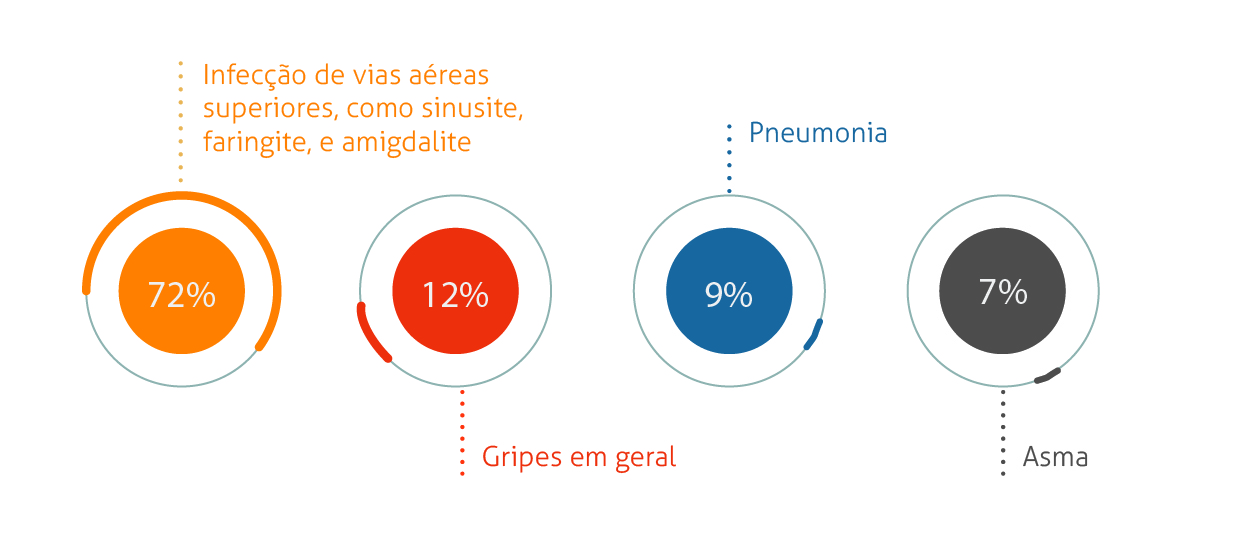 Infecção de vias aéreas superiores, como sinusite, faringite, e amigdalite

72%

12%

Gripes em geral

Pneumonia

9%

7%

Asma